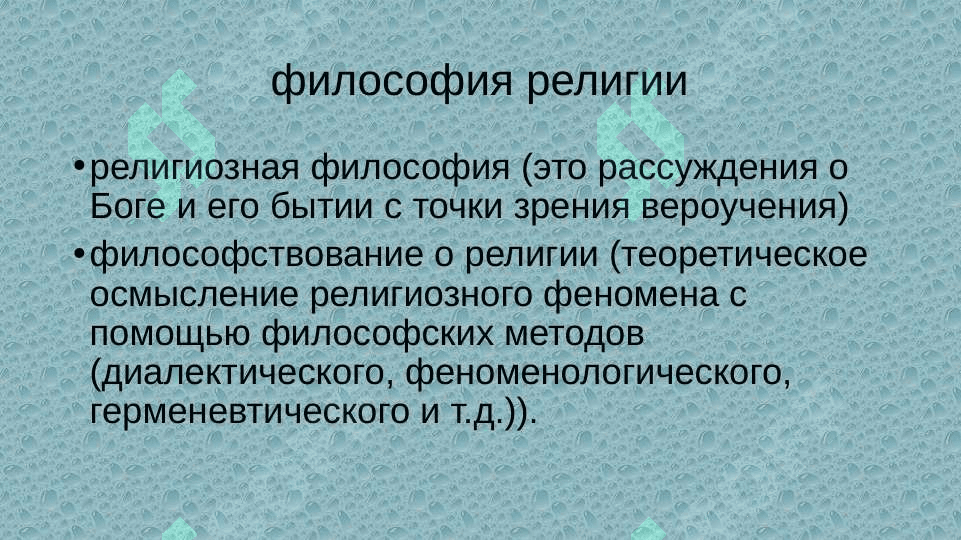 философия религии

•религиозная философия (это рассуждения о Боге и его бытии с точки зрения вероучения)

•философствование о религии (теоретическое осмысление религиозного феномена с помощью философских методов (диалектического, феноменологического, герменевтического и т.д.)).